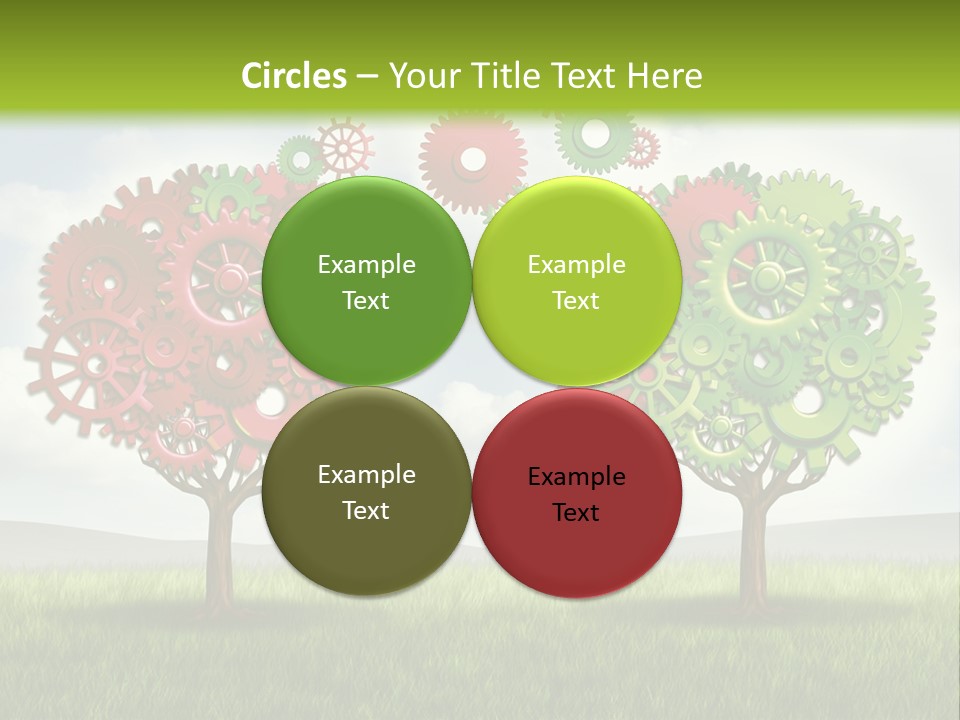 Circles – Your Title Text Here

Example Text

Example Text

Example Text

Example Text